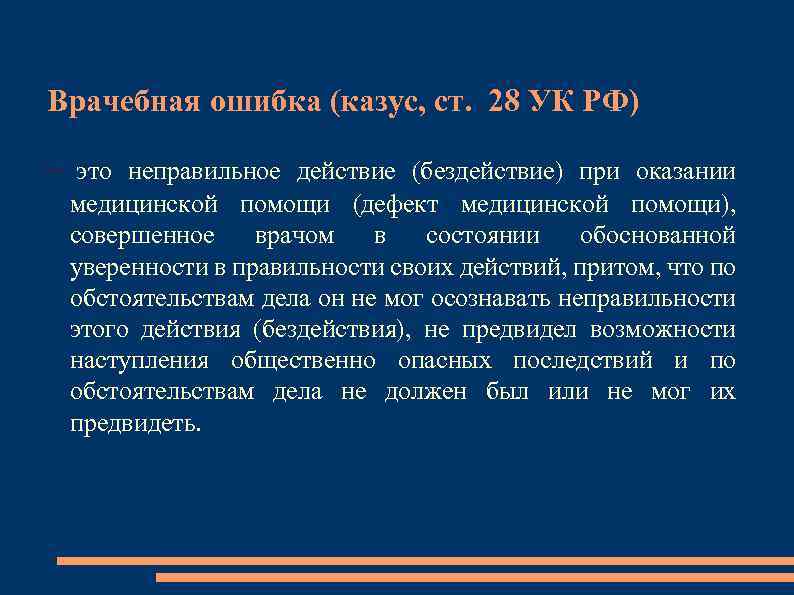 Врачебная ошибка (казус, ст. 28 УК РФ)

– это неправильное действие (бездействие) при оказании медицинской помощи (дефект медицинской помощи), совершенное врачом в состоянии обоснованной уверенности в правильности своих действий, притом, что по обстоятельствам дела он не мог осознавать неправильности этого действия (бездействия), не предвидел возможности наступления общественно опасных последствий и по обстоятельствам дела не должен был или не мог их предвидеть.